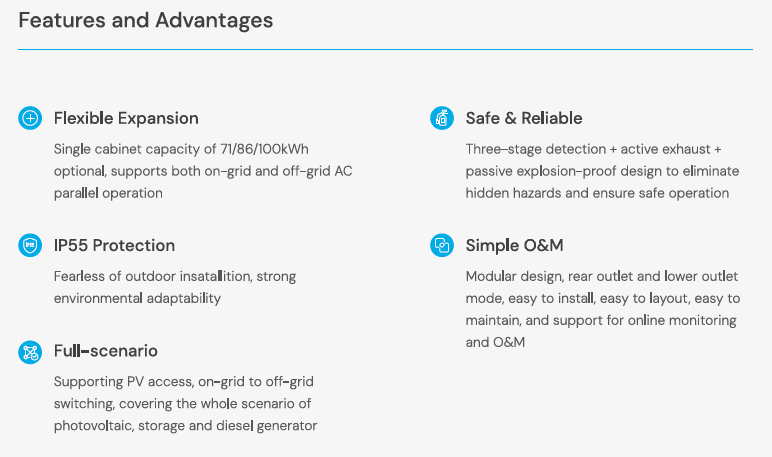 Features and Advantages

Flexible Expansion

Single cabinet capacity of 71/86/100kWh optional, supports both on-grid and off-grid AC parallel operation

IP55 Protection

Fearless of outdoor insatallition, strong environmental adaptability

Full-scenario

Supporting PV access, on-grid to off-grid switching, covering the whole scenario of photovoltaic, storage and diesel generator

Safe & Reliable

Three-stage detection + active exhaust + passive explosion-proof design to eliminate hidden hazards and ensure safe operation

Simple O&M

Modular design, rear outlet and lower outlet mode, easy to install, easy to layout, easy to maintain, and support for online monitoring and O&M